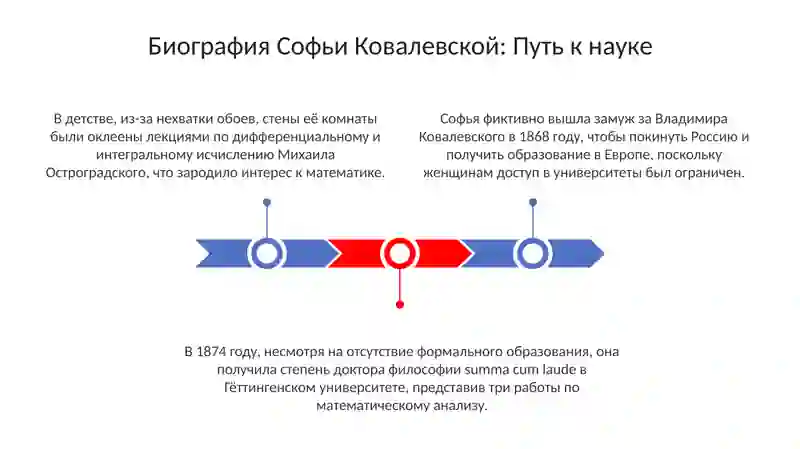 Биография Софьи Ковалевской: Путь к науке

В детстве, из-за нехватки обоев, стены её комнаты были оклеены лекциями по дифференциальному и интегральному исчислению Михаила Остроградского, что зародило интерес к математике.

Софья фиктивно вышла замуж за Владимира Ковалевского в 1868 году, чтобы покинуть Россию и получить образование в Европе, поскольку женщинам доступ в университеты был ограничен.

В 1874 году, несмотря на отсутствие формального образования, она получила степень доктора философии summa cum laude в Гёттингенском университете, представив три работы по математическому анализу.